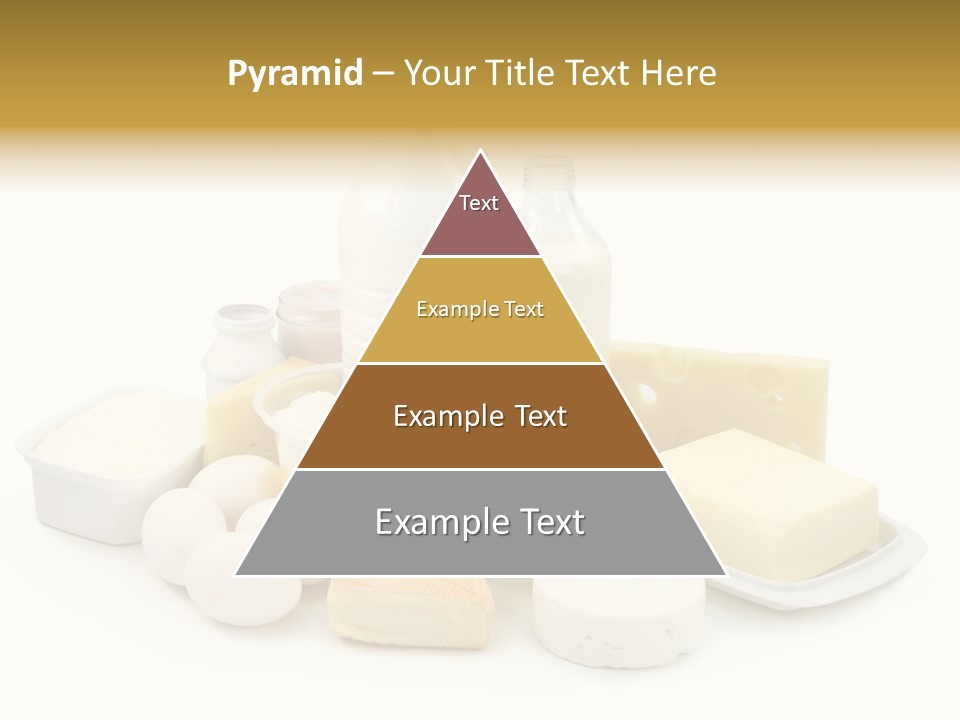 Pyramid – Your Title Text Here

Text

Example Text

Example Text

Example Text